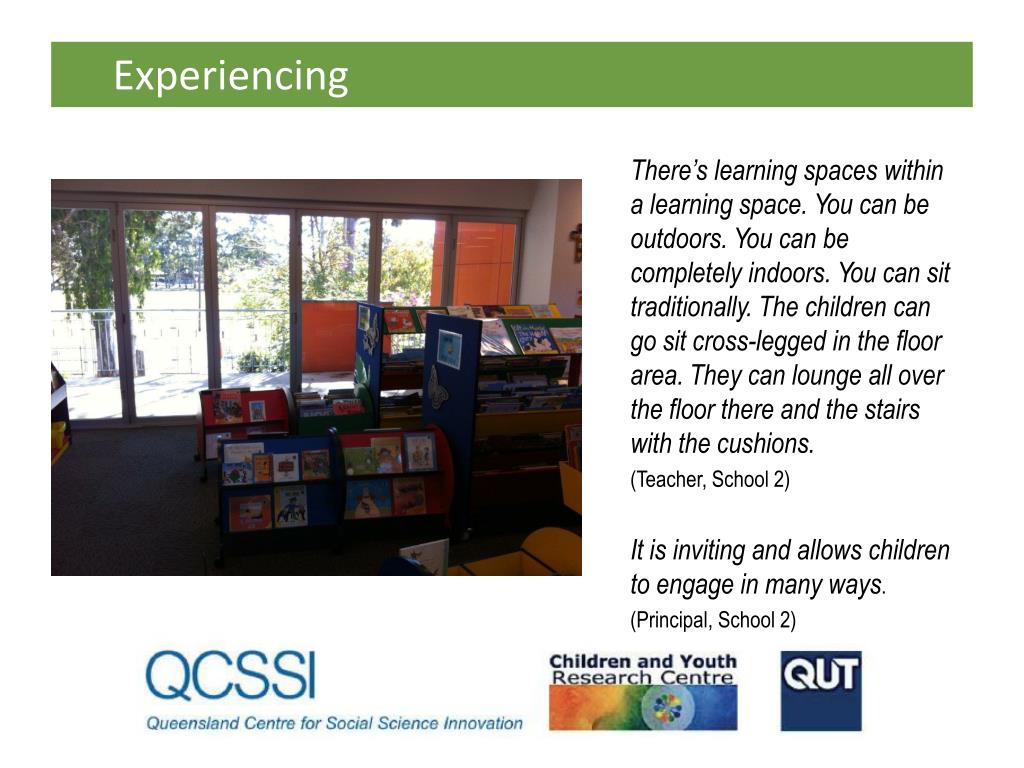 Experiencing

There's learning spaces within a learning space. You can be outdoors. You can be completely indoors. You can sit traditionally. The children can go sit cross-legged in the floor area. They can lounge all over the floor there and the stairs with the cushions.
(Teacher, School 2)

It is inviting and allows children to engage in many ways.
(Principal, School 2)

QCSSI
Queensland Centre for Social Science Innovation

Children and Youth Research Centre

QUT